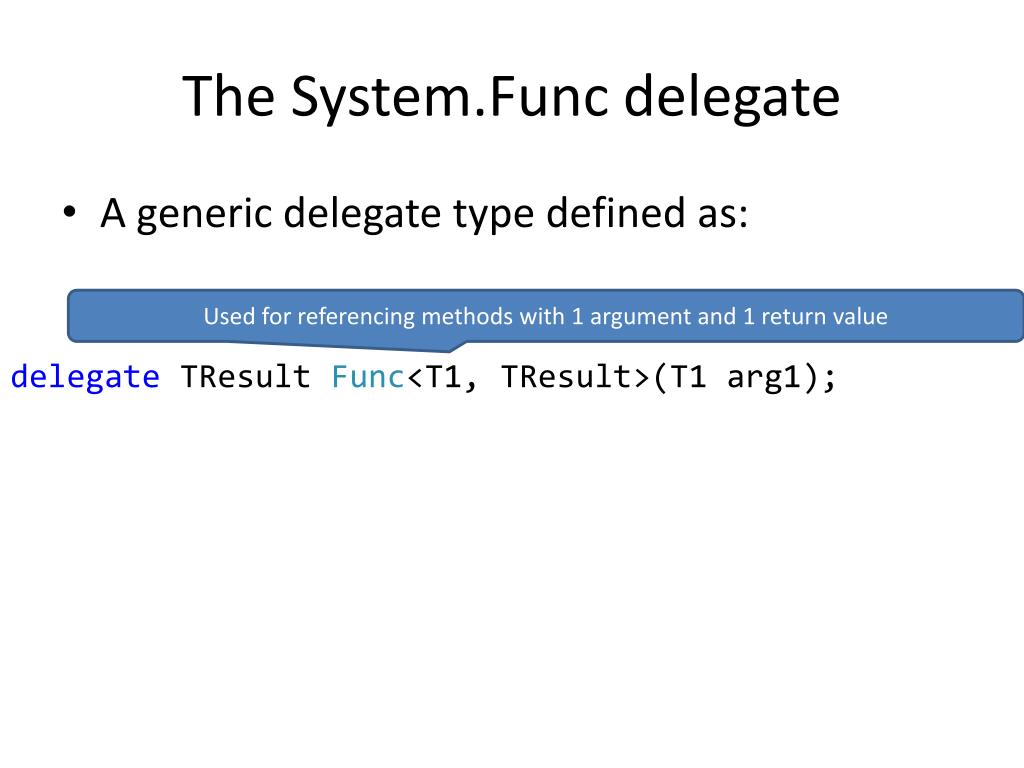 The System.Func delegate

• A generic delegate type defined as:

Used for referencing methods with 1 argument and 1 return value

delegate TResult Func<T1, TResult>(T1 arg1);